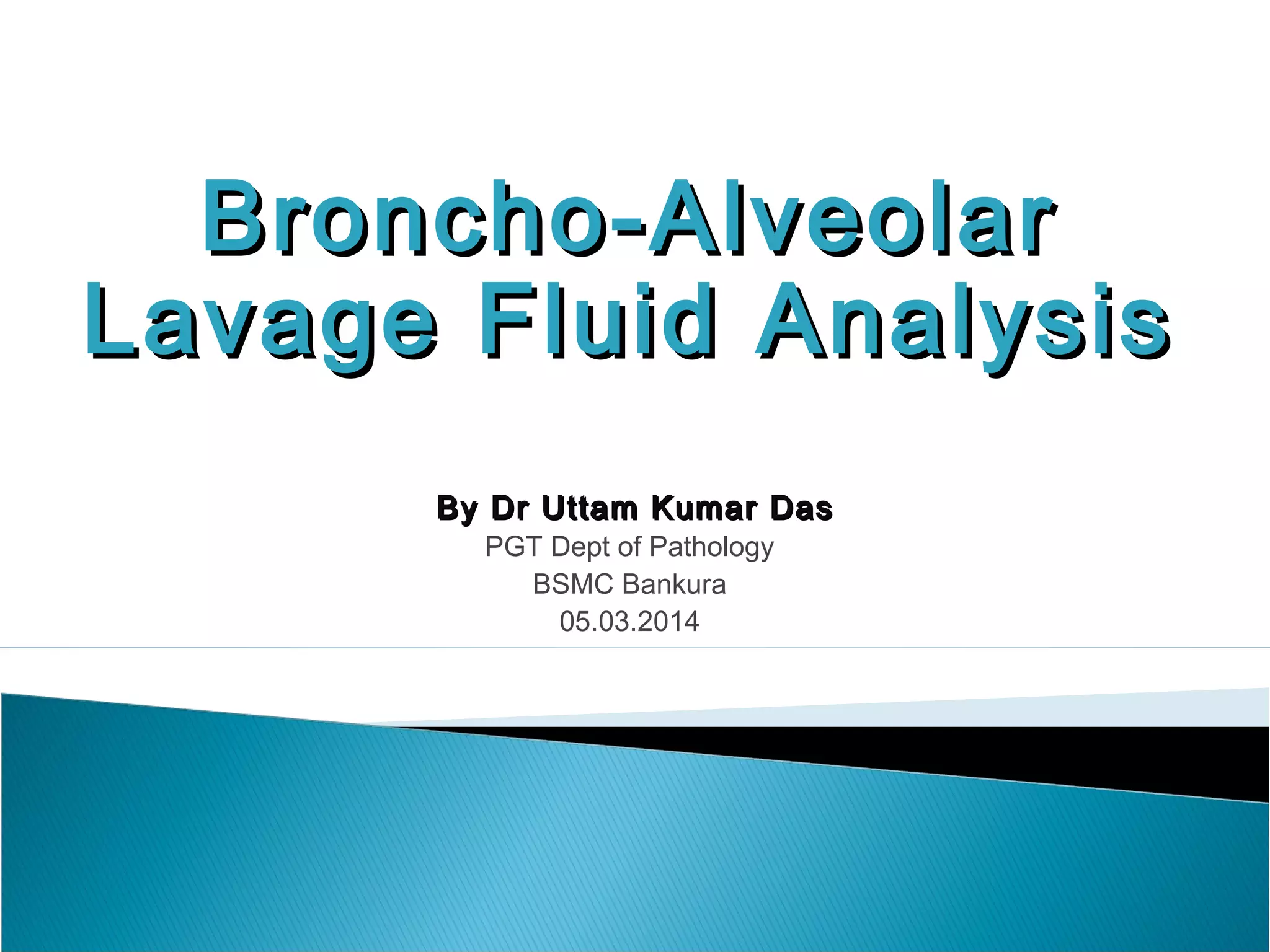 Broncho-Alveolar Lavage Fluid Analysis

By Dr Uttam Kumar Das
PGT Dept of Pathology
BSMC Bankura
05.03.2014